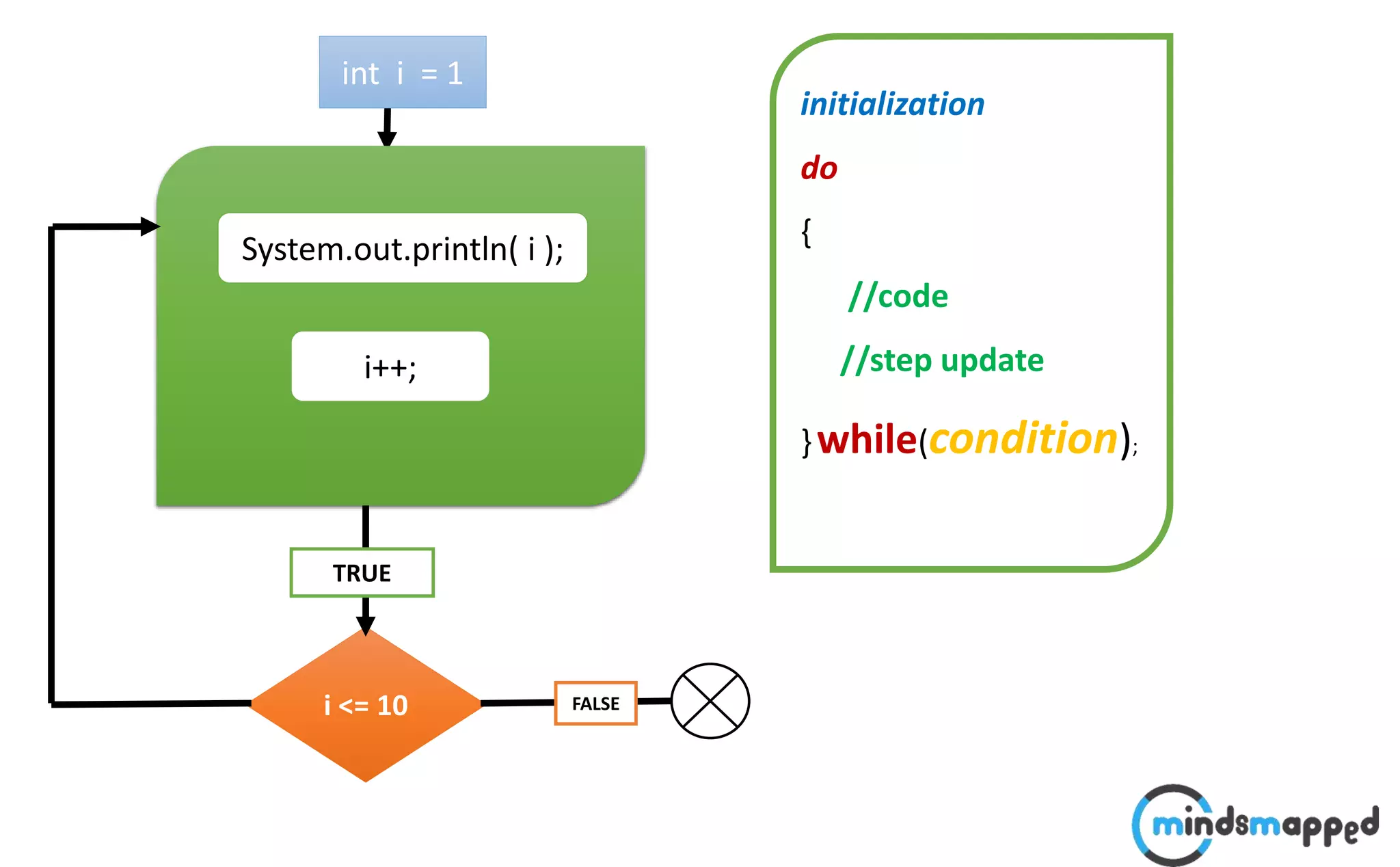 int i = 1

System.out.println( i );

i++;

TRUE

i <= 10

FALSE

initialization

do

{

//code

//step update

}while(condition);

mindsmapped